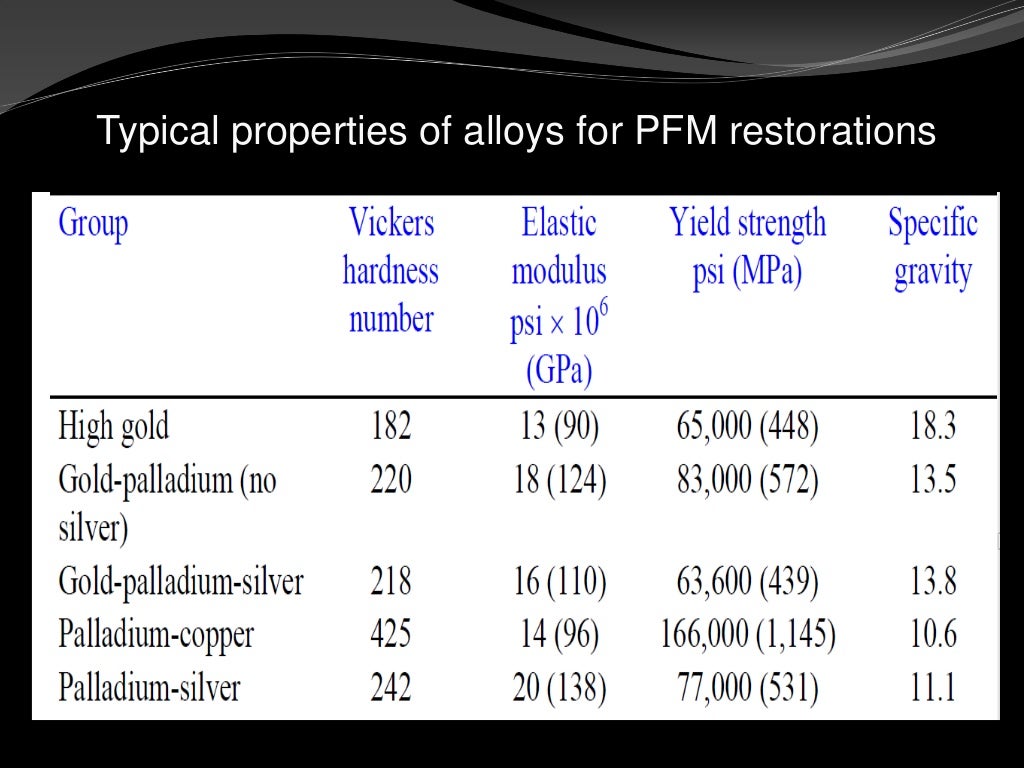 Typical properties of alloys for PFM restorations

| Group | Vickers hardness number | Elastic modulus psi $\times 10^6$ (GPa) | Yield strength psi (MPa) | Specific gravity |
|---|---|---|---|---|
| High gold | 182 | 13 (90) | 65,000 (448) | 18.3 |
| Gold-palladium (no silver) | 220 | 18 (124) | 83,000 (572) | 13.5 |
| Gold-palladium-silver | 218 | 16 (110) | 63,600 (439) | 13.8 |
| Palladium-copper | 425 | 14 (96) | 166,000 (1,145) | 10.6 |
| Palladium-silver | 242 | 20 (138) | 77,000 (531) | 11.1 |